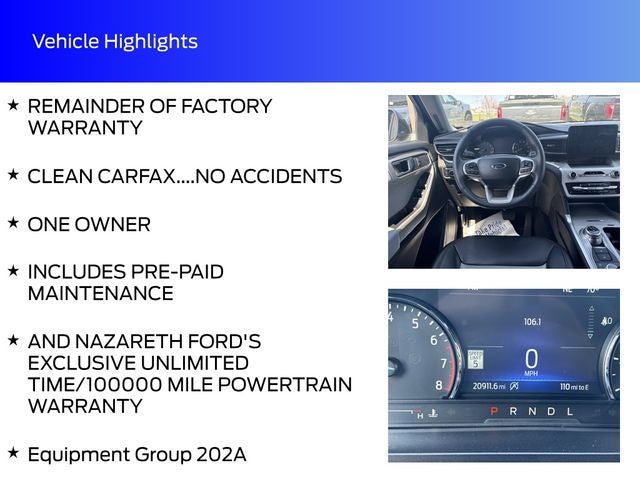 Vehicle Highlights

★ REMAINDER OF FACTORY WARRANTY

★ CLEAN CARFAX....NO ACCIDENTS

★ ONE OWNER

★ INCLUDES PRE-PAID MAINTENANCE

★ AND NAZARETH FORD'S EXCLUSIVE UNLIMITED TIME/100000 MILE POWERTRAIN WARRANTY

★ Equipment Group 202A

4 5 6 7 8

106.1

SPEED LIMIT 5

0
MPH

20911.6 mi

110 mi to E

H

P R N D L